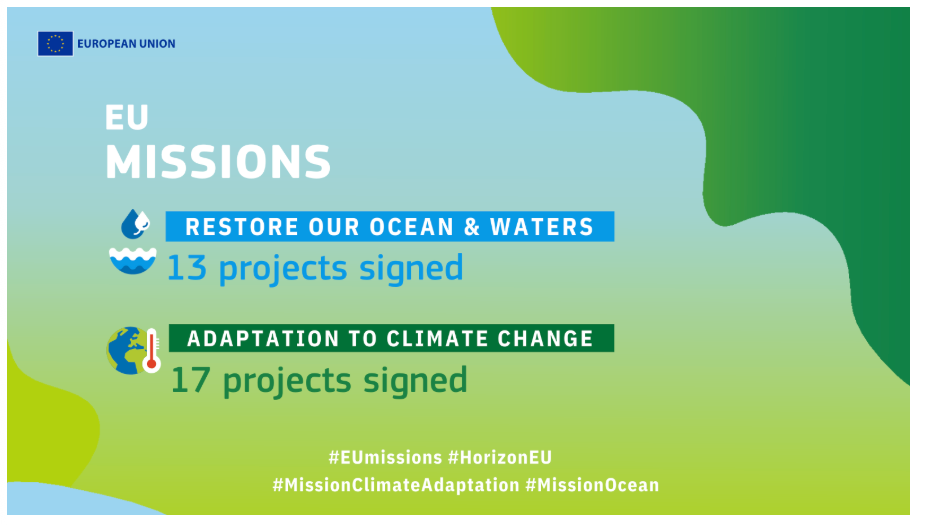 EUROPEAN UNION

EU
MISSIONS

RESTORE OUR OCEAN & WATERS
13 projects signed

ADAPTATION TO CLIMATE CHANGE
17 projects signed

#EUmissions #HorizonEU
#MissionClimateAdaptation #MissionOcean